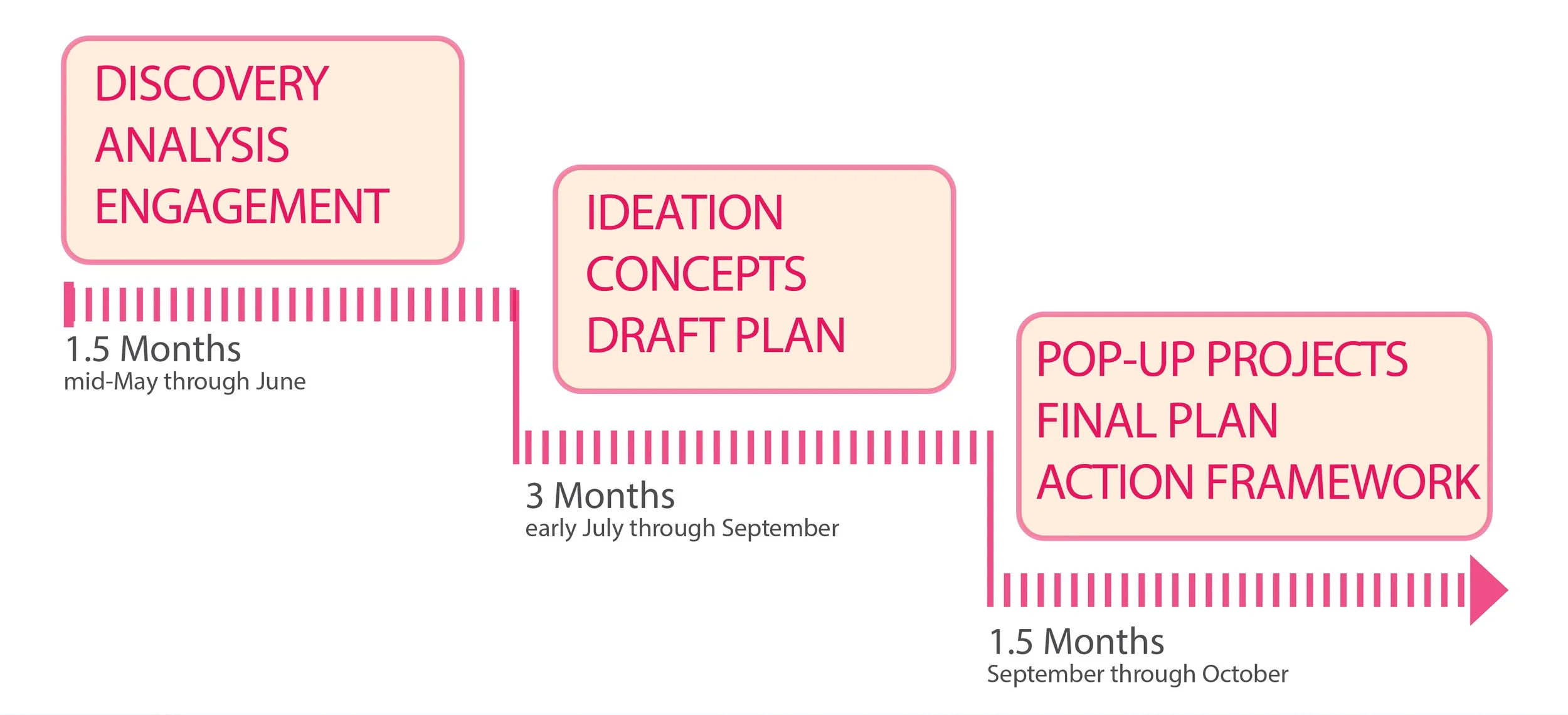 DISCOVERY
ANALYSIS
ENGAGEMENT

1.5 Months
mid-May through June

IDEATION
CONCEPTS
DRAFT PLAN

3 Months
early July through September

POP-UP PROJECTS
FINAL PLAN
ACTION FRAMEWORK

1.5 Months
September through October